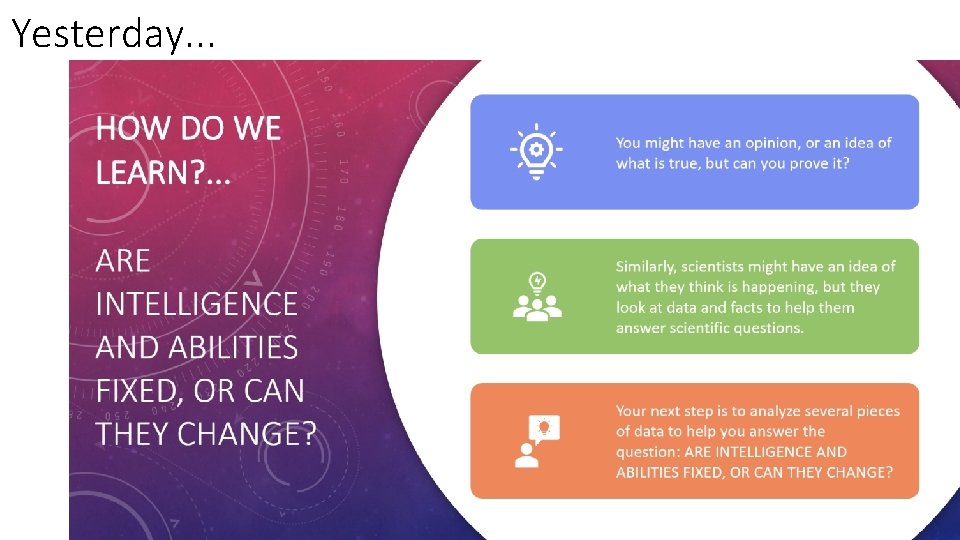 Yesterday...

HOW DO WE LEARN?...

ARE INTELLIGENCE AND ABILITIES FIXED, OR CAN THEY CHANGE?

You might have an opinion, or an idea of what is true, but can you prove it?

Similarly, scientists might have an idea of what they think is happening, but they look at data and facts to help them answer scientific questions.

Your next step is to analyze several pieces of data to help you answer the question: ARE INTELLIGENCE AND ABILITIES FIXED, OR CAN THEY CHANGE?